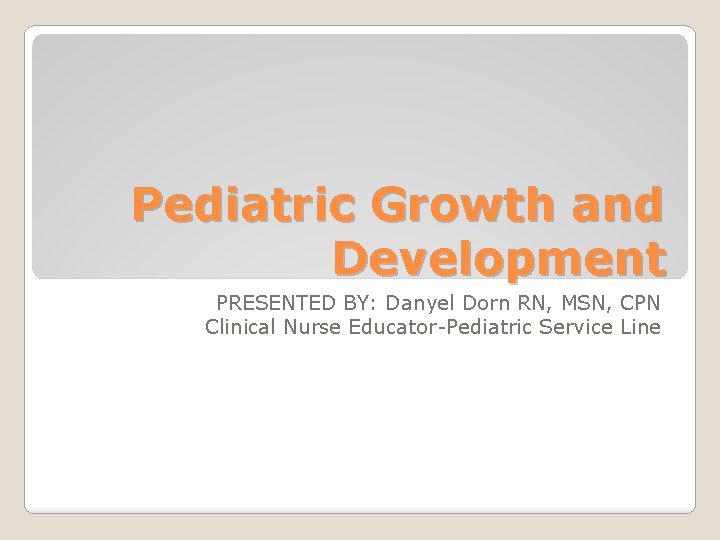 Pediatric Growth and Development

PRESENTED BY: Danyel Dorn RN, MSN, CPN
Clinical Nurse Educator-Pediatric Service Line